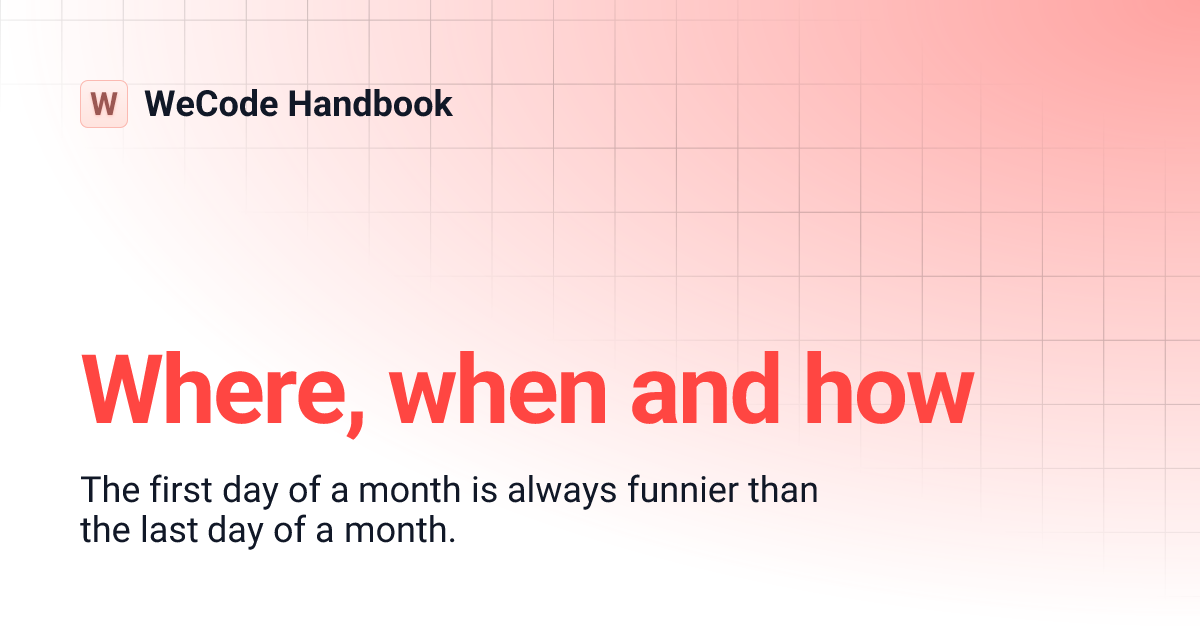 W WeCode Handbook

Where, when and how

The first day of a month is always funnier than the last day of a month.